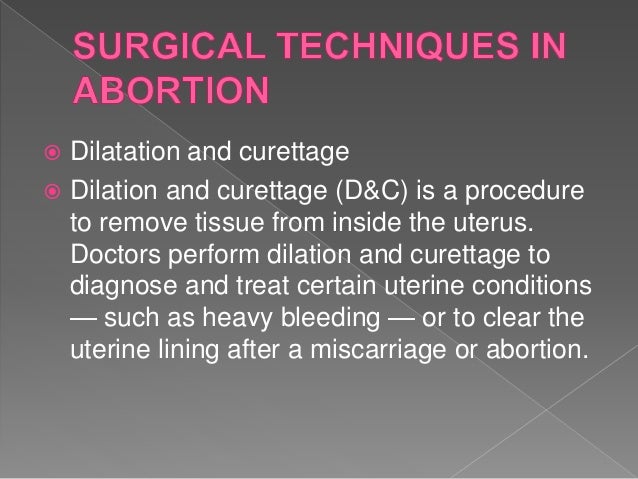 SURGICAL TECHNIQUES IN ABORTION

Dilatation and curettage

Dilation and curettage (D&C) is a procedure to remove tissue from inside the uterus. Doctors perform dilation and curettage to diagnose and treat certain uterine conditions — such as heavy bleeding — or to clear the uterine lining after a miscarriage or abortion.